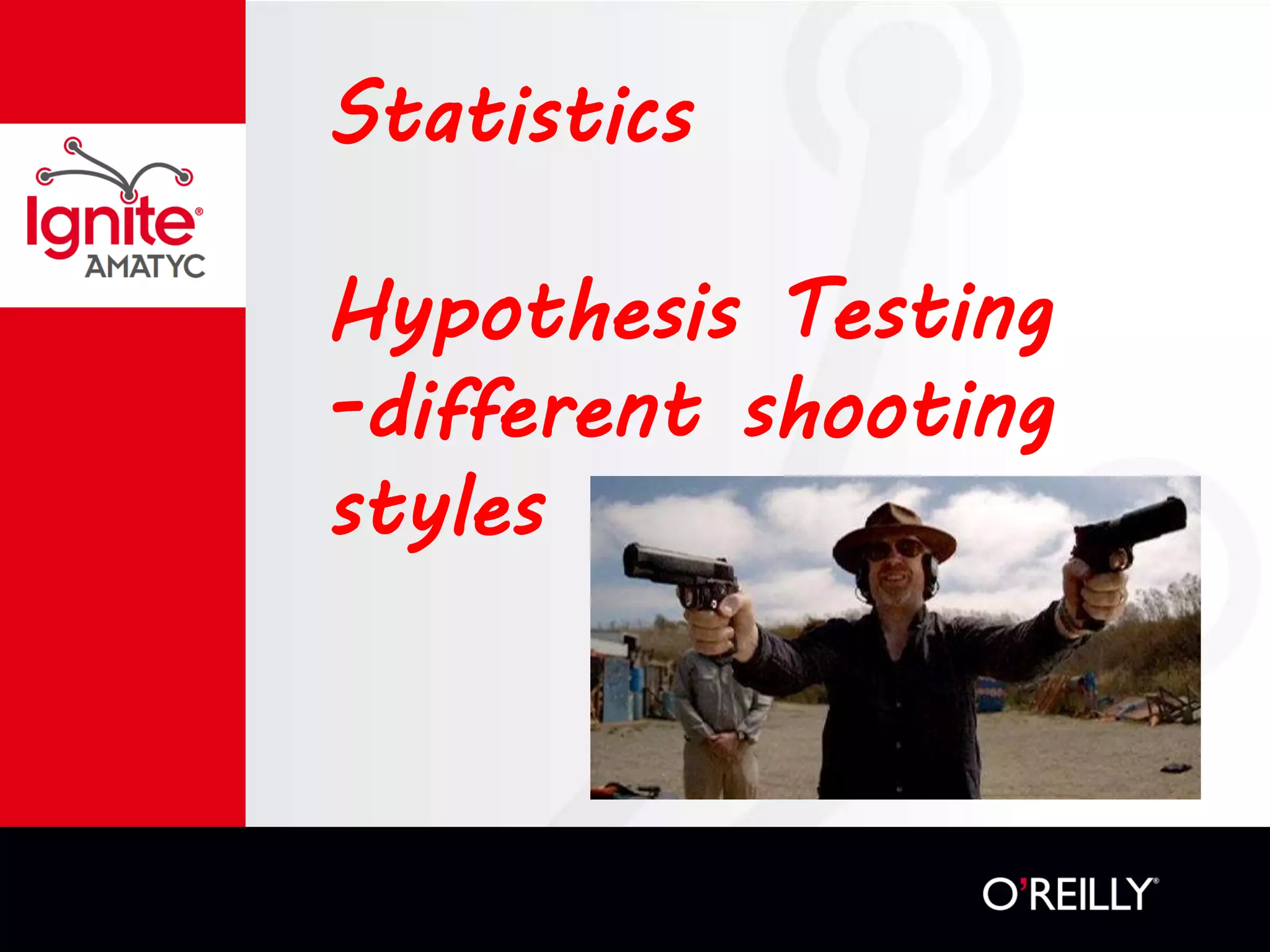 Ignite®
AMATYC

Statistics

Hypothesis Testing -different shooting styles

O'REILLY®